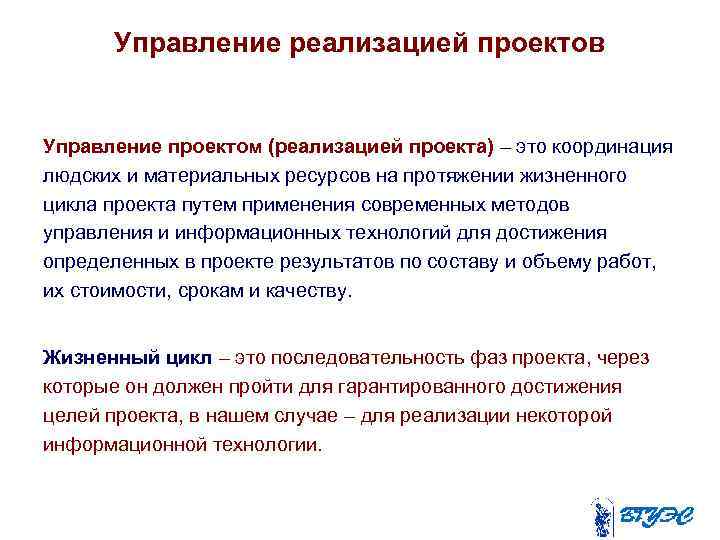 Управление реализацией проектов

Управление проектом (реализацией проекта) – это координация людских и материальных ресурсов на протяжении жизненного цикла проекта путем применения современных методов управления и информационных технологий для достижения определенных в проекте результатов по составу и объему работ, их стоимости, срокам и качеству.

Жизненный цикл – это последовательность фаз проекта, через которые он должен пройти для гарантированного достижения целей проекта, в нашем случае – для реализации некоторой информационной технологии.

ВГУЭС